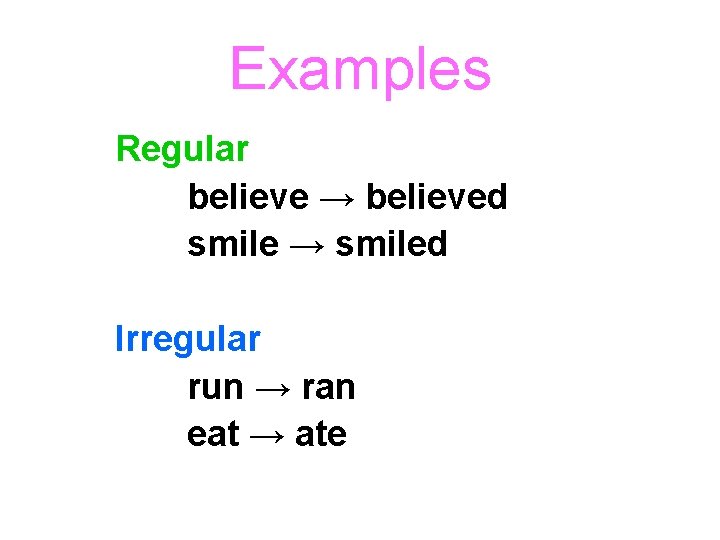 Examples

Regular

believe → believed

smile → smiled

Irregular

run → ran

eat → ate